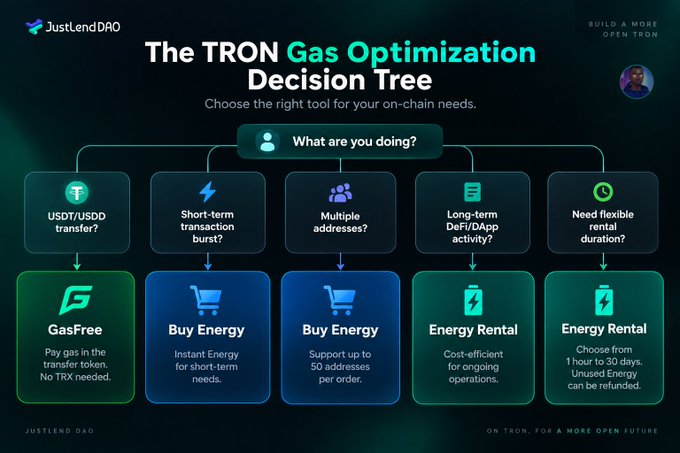 JustLendDAO

BUILD A MORE OPEN TRON

The TRON Gas Optimization Decision Tree

Choose the right tool for your on-chain needs.

What are you doing?

USDT/USDD transfer?

Short-term transaction burst?

Multiple addresses?

Long-term DeFi/DApp activity?

Need flexible rental duration?

GasFree

Pay gas in the transfer token. No TRX needed.

Buy Energy

Instant Energy for short-term needs.

Buy Energy

Support up to 50 addresses per order.

Energy Rental

Cost-efficient for ongoing operations.

Energy Rental

Choose from 1 hour to 30 days. Unused Energy can be refunded.

JUSTLEND DAO

ON TRON, FOR A MORE OPEN FUTURE